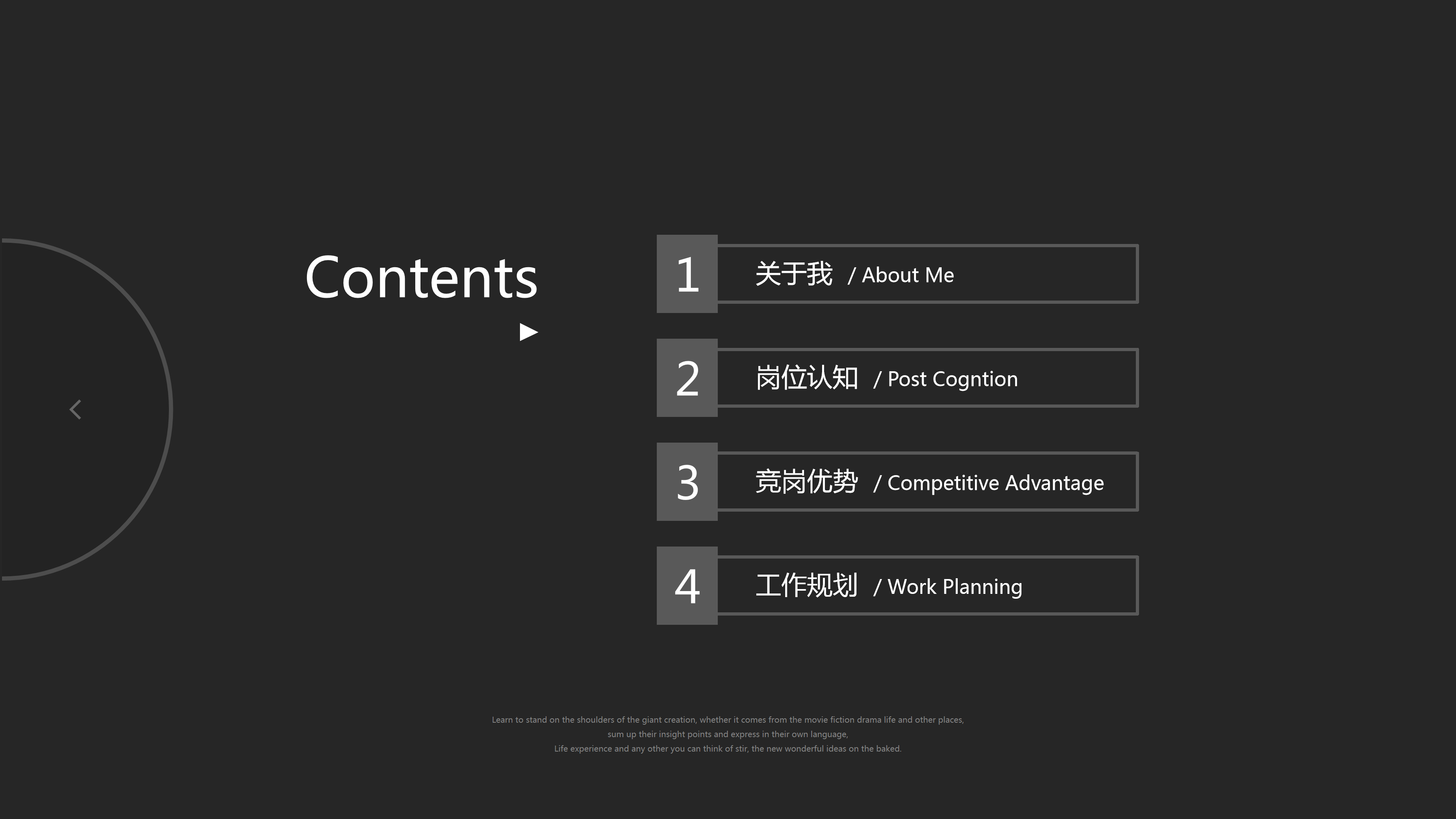 Contents

1 关于我 / About Me

2 岗位认知 / Post Cogntion

3 竞岗优势 / Competitive Advantage

4 工作规划 / Work Planning

Learn to stand on the shoulders of the giant creation, whether it comes from the movie fiction drama life and other places, sum up their insight points and express in their own language, Life experience and any other you can think of stir, the new wonderful ideas on the baked.